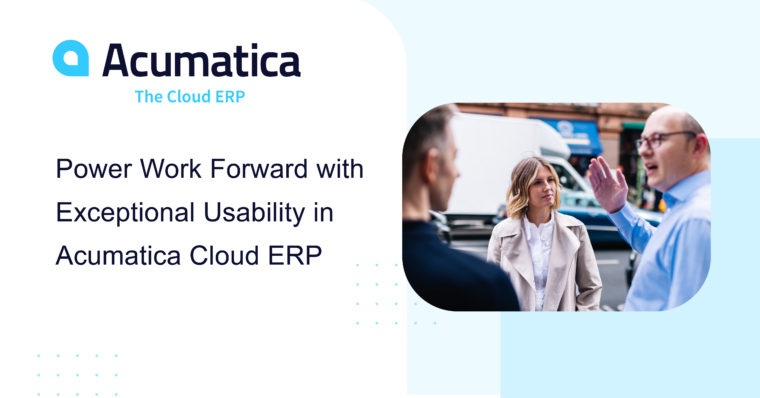 Acumatica
The Cloud ERP

Power Work Forward with Exceptional Usability in Acumatica Cloud ERP